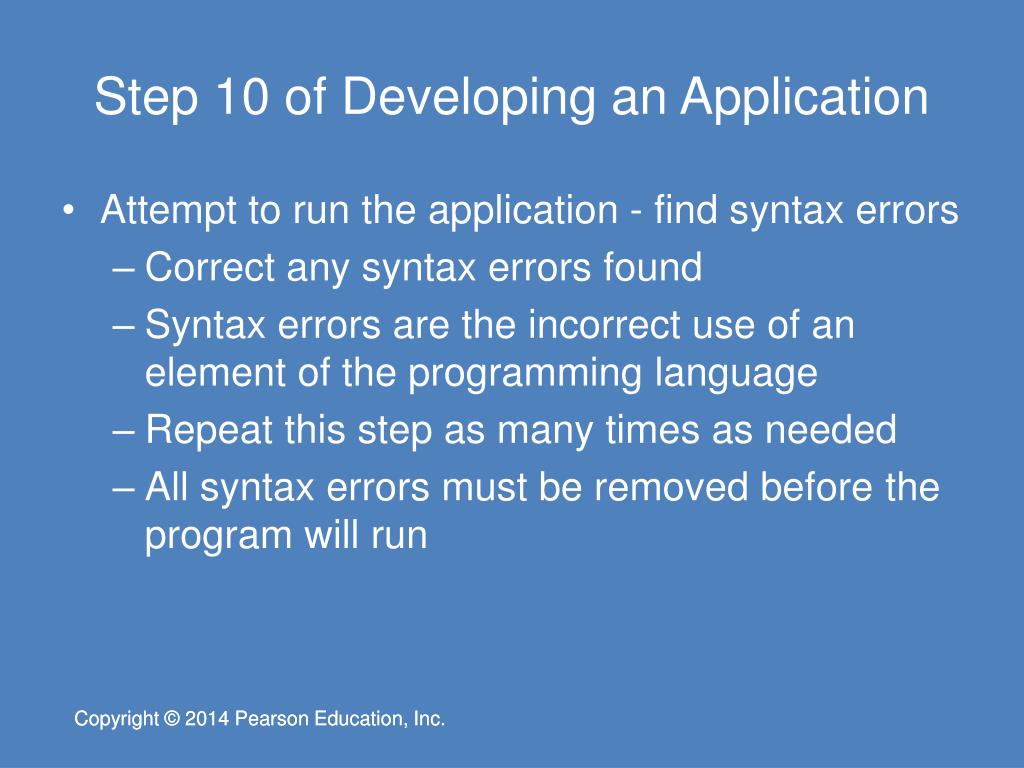 Step 10 of Developing an Application

• Attempt to run the application - find syntax errors
– Correct any syntax errors found
– Syntax errors are the incorrect use of an element of the programming language
– Repeat this step as many times as needed
– All syntax errors must be removed before the program will run

Copyright © 2014 Pearson Education, Inc.